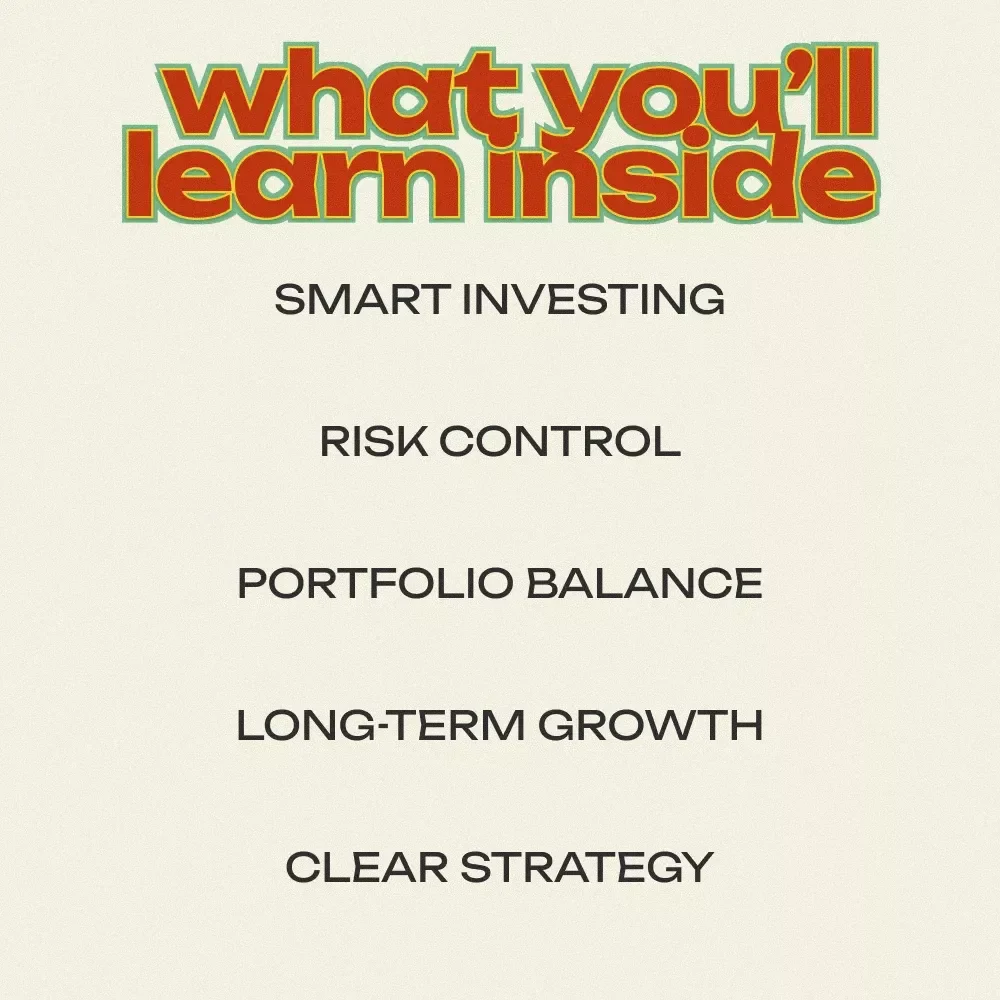 what you'll learn inside

SMART INVESTING

RISK CONTROL

PORTFOLIO BALANCE

LONG-TERM GROWTH

CLEAR STRATEGY